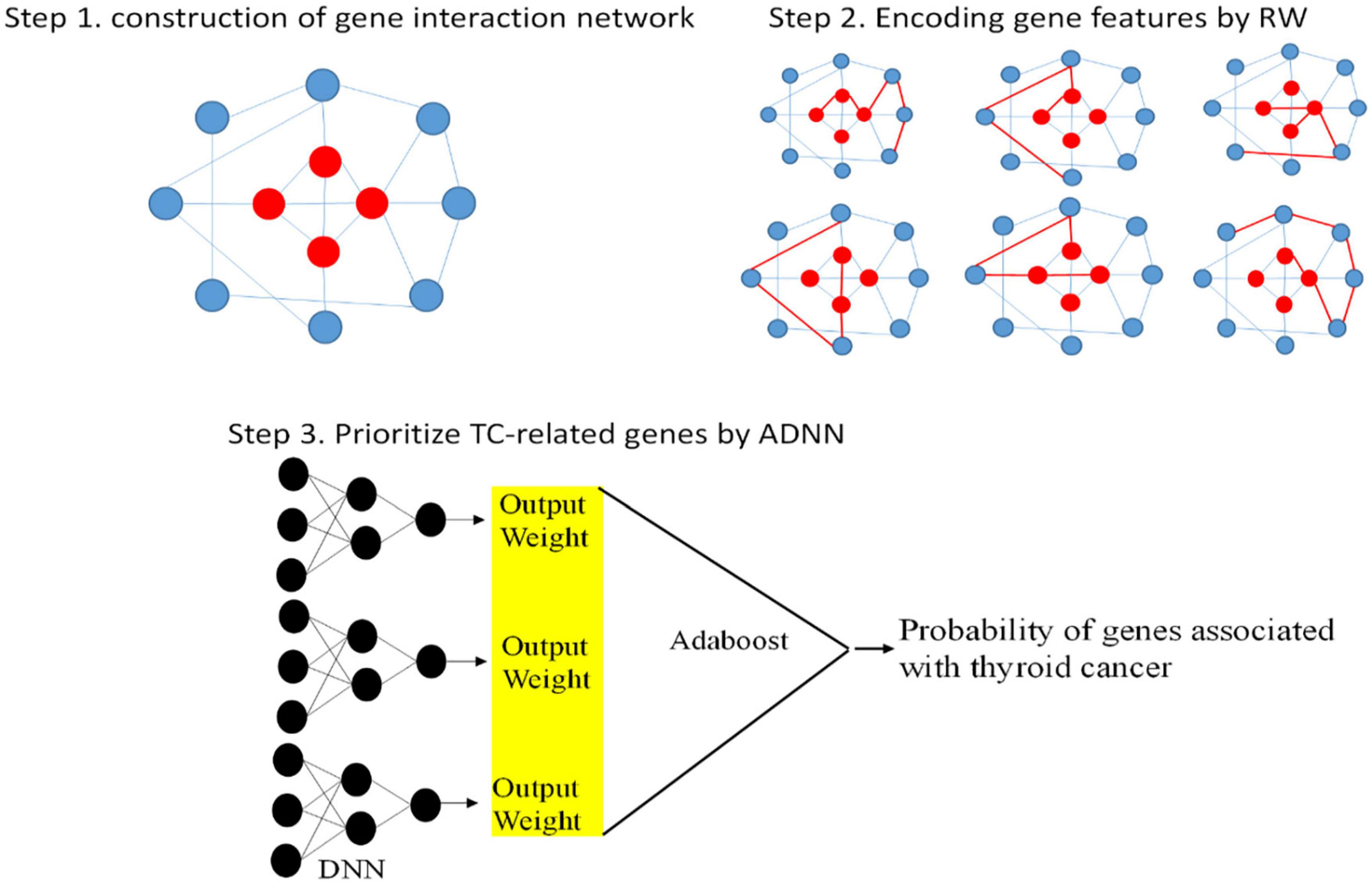 Step 1. construction of gene interaction network

Step 2. Encoding gene features by RW

Step 3. Prioritize TC-related genes by ADNN

Output Weight

Output Weight

Output Weight

DNN

Adaboost

Probability of genes associated with thyroid cancer